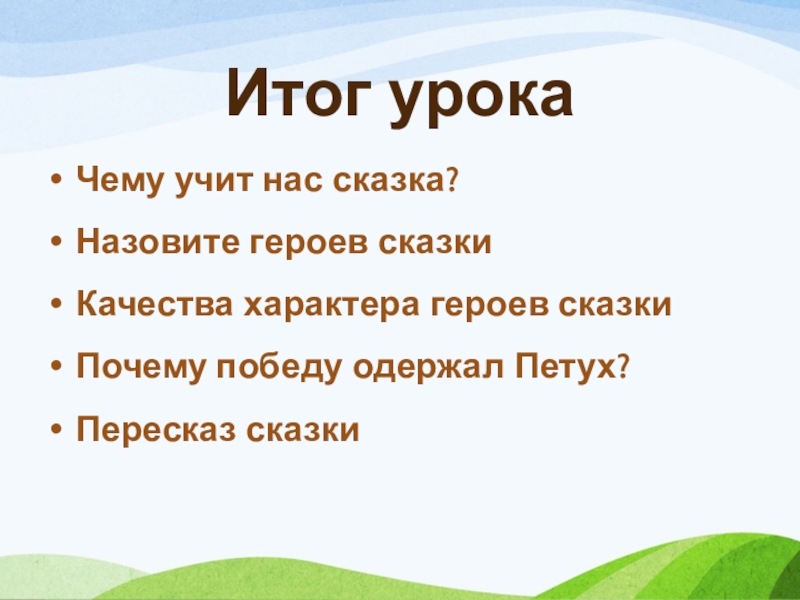 Итог урока

• Чему учит нас сказка?
• Назовите героев сказки
• Качества характера героев сказки
• Почему победу одержал Петух?
• Пересказ сказки